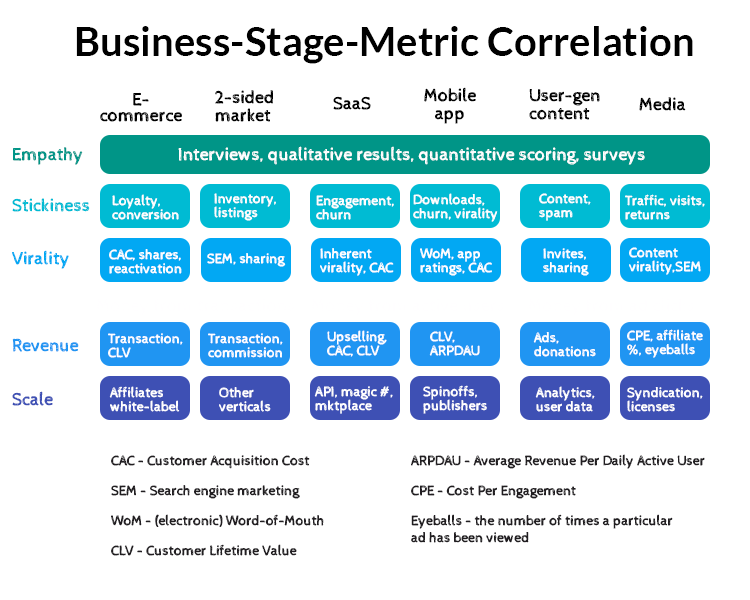 Business-Stage-Metric Correlation

| | E-commerce | 2-sided market | SaaS | Mobile app | User-gen content | Media |
|---|---|---|---|---|---|---|
| Empathy | Interviews, qualitative results, quantitative scoring, surveys | | | | | |
| Stickiness | Loyalty, conversion | Inventory, listings | Engagement, churn | Downloads, churn, virality | Content, spam | Traffic, visits, returns |
| Virality | CAC, shares, reactivation | SEM, sharing | Inherent virality, CAC | WoM, app ratings, CAC | Invites, sharing | Content virality,SEM |
| Revenue | Transaction, CLV | Transaction, commission | Upselling, CAC, CLV | CLV, ARPDAU | Ads, donations | CPE, affiliate %, eyeballs |
| Scale | Affiliates white-label | Other verticals | API, magic #, mktplace | Spinoffs, publishers | Analytics, user data | Syndication, licenses |

CAC - Customer Acquisition Cost

SEM - Search engine marketing

WoM - (electronic) Word-of-Mouth

CLV - Customer Lifetime Value

ARPDAU - Average Revenue Per Daily Active User

CPE - Cost Per Engagement

Eyeballs - the number of times a particular ad has been viewed